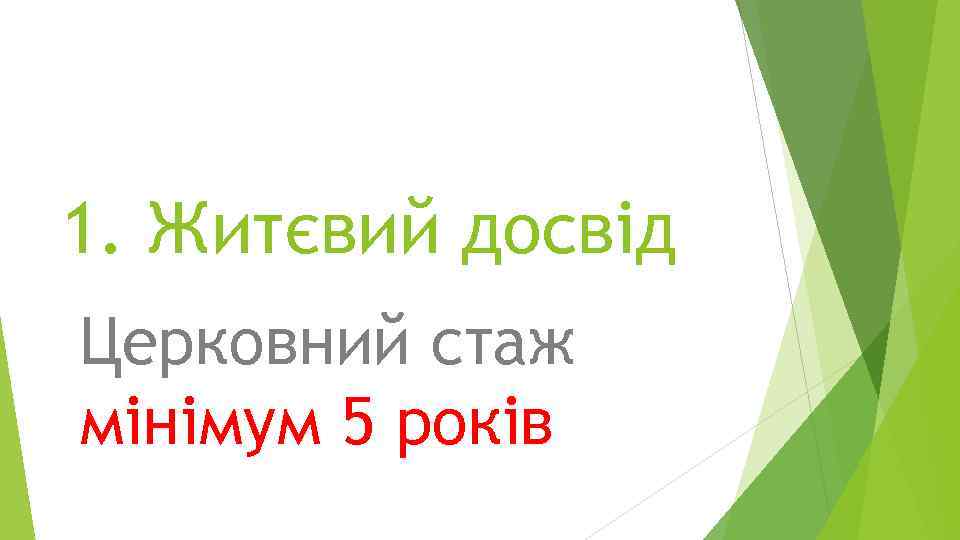 1. Житєвий досвід

Церковний стаж мінімум 5 років